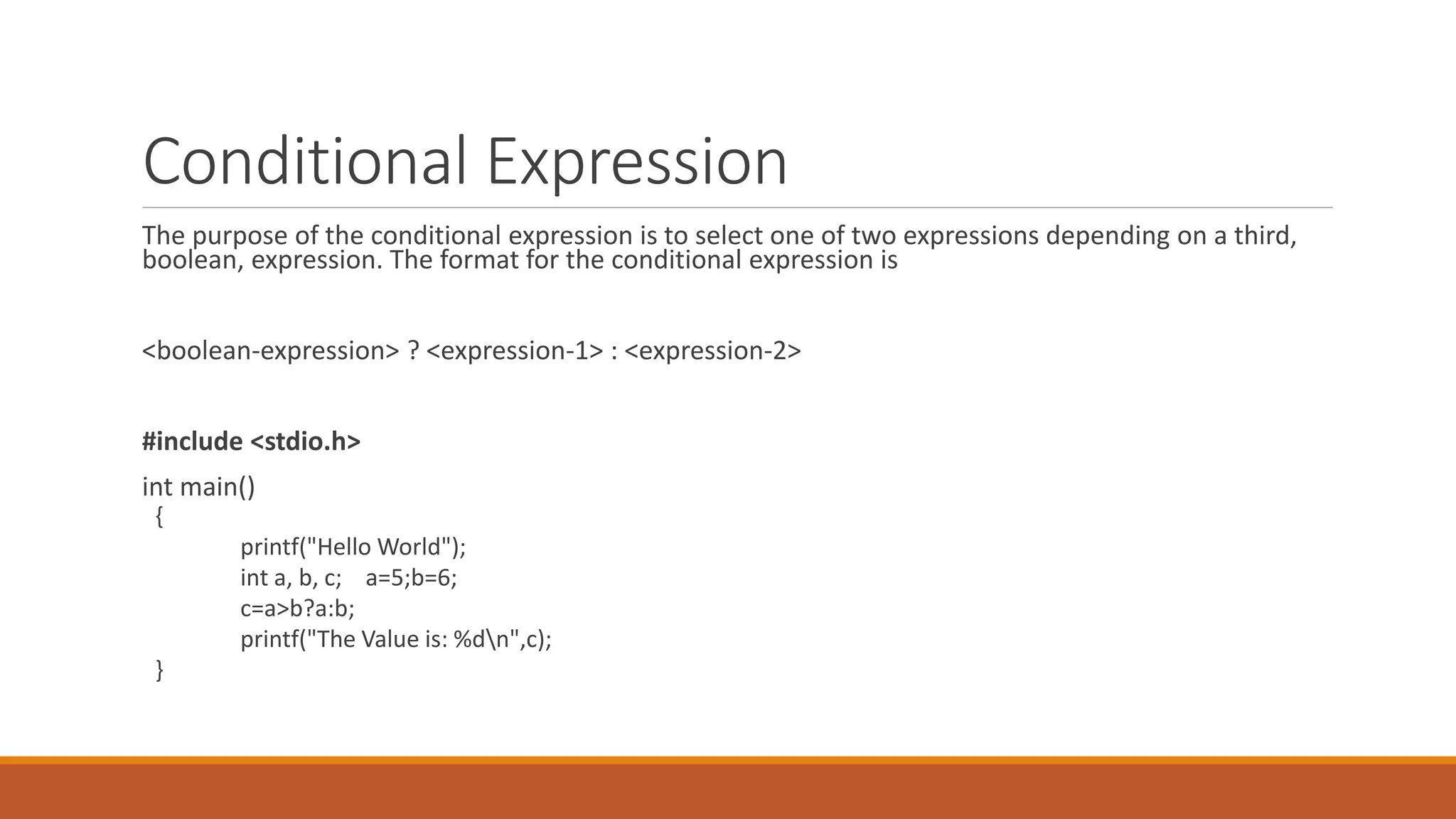 Conditional Expression

The purpose of the conditional expression is to select one of two expressions depending on a third, boolean, expression. The format for the conditional expression is

<boolean-expression> ? <expression-1> : <expression-2>

#include <stdio.h>

int main()
{
printf("Hello World");
int a, b, c; a=5;b=6;
c=a>b?a:b;
printf("The Value is: %d\n",c);
}